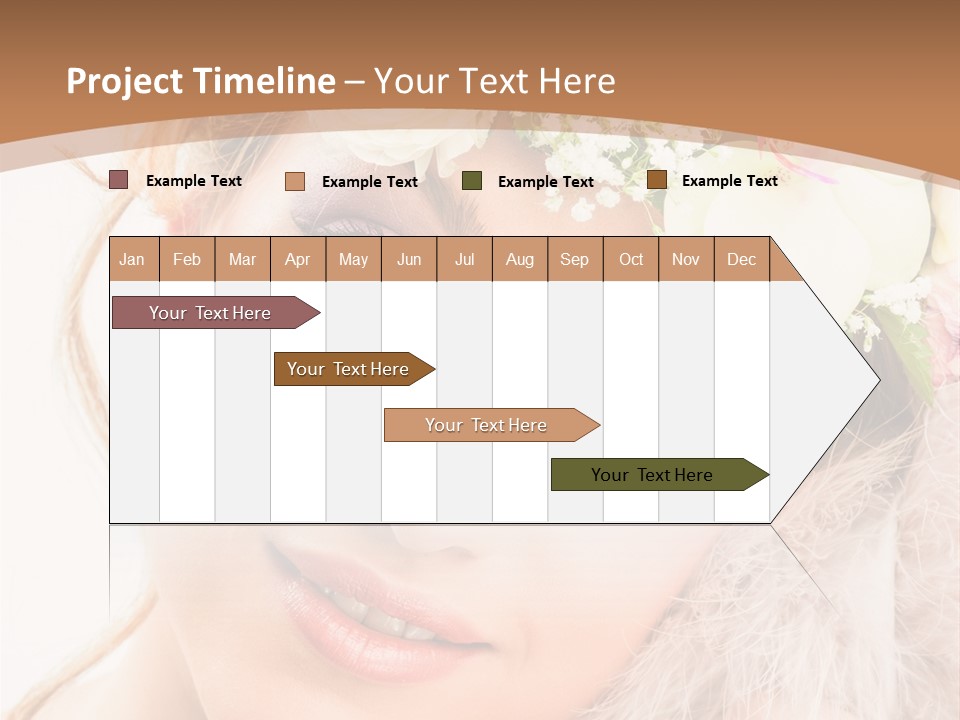 Project Timeline – Your Text Here

Example Text
Example Text
Example Text
Example Text

| Jan | Feb | Mar | Apr | May | Jun | Jul | Aug | Sep | Oct | Nov | Dec |
|---|---|---|---|---|---|---|---|---|---|---|---|

Your Text Here
Your Text Here
Your Text Here
Your Text Here